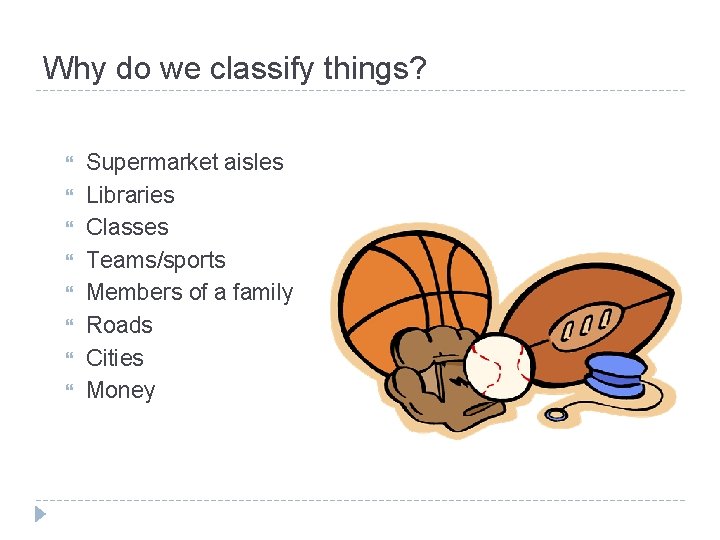 Why do we classify things?

- Supermarket aisles
- Libraries
- Classes
- Teams/sports
- Members of a family
- Roads
- Cities
- Money